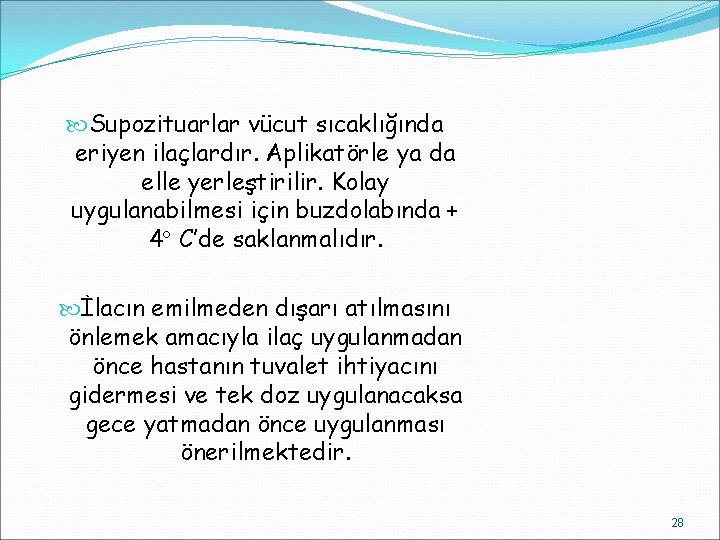 Supozituarlar vücut sıcaklığında eriyen ilaçlardır. Aplikatörle ya da elle yerleştirilir. Kolay uygulanabilmesi için buzdolabında + 4° C'de saklanmalıdır.

İlacın emilmeden dışarı atılmasını önlemek amacıyla ilaç uygulanmadan önce hastanın tuvalet ihtiyacını gidermesi ve tek doz uygulanacaksa gece yatmadan önce uygulanması önerilmektedir.

28